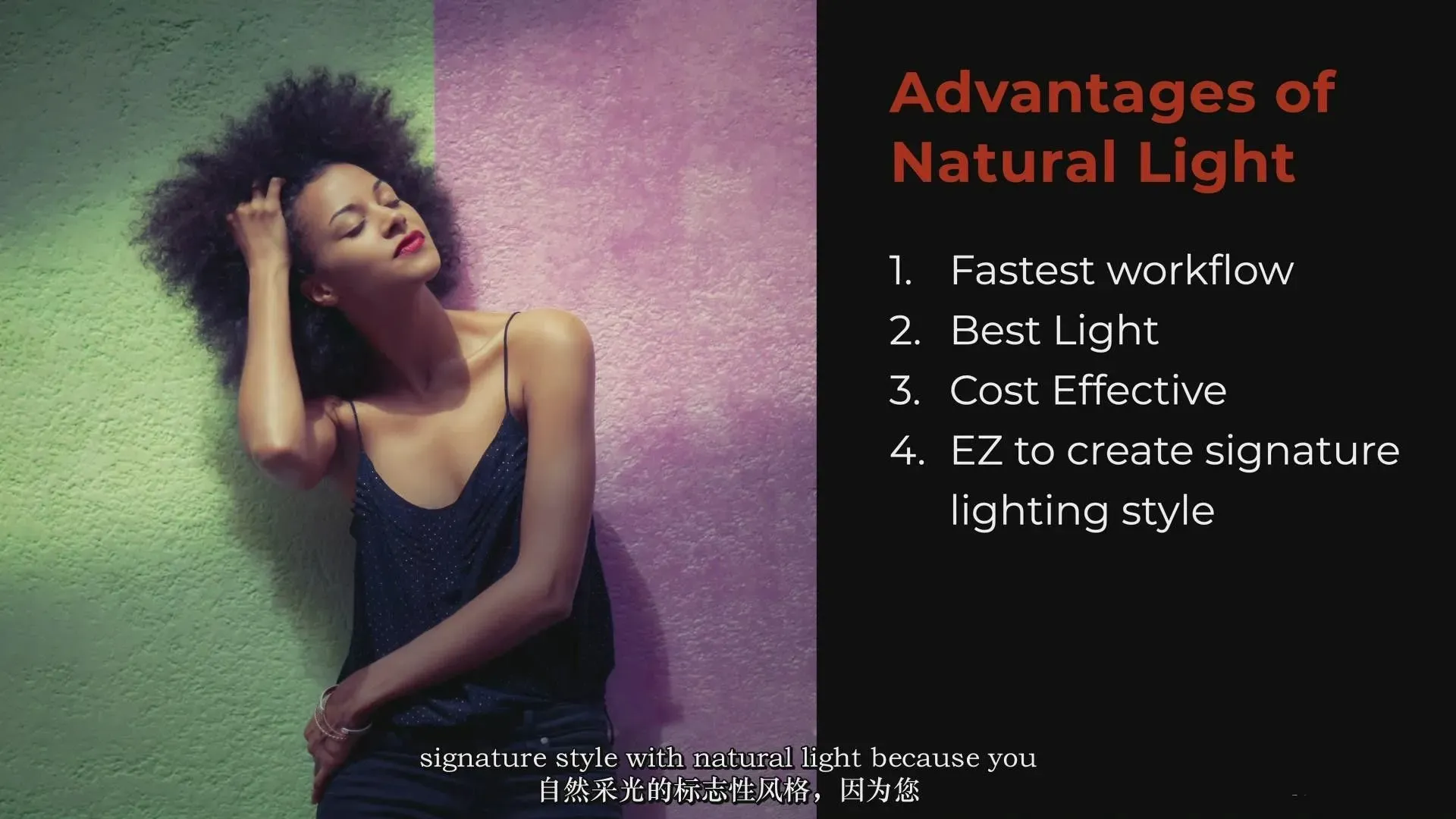 Advantages of Natural Light

1. Fastest workflow
2. Best Light
3. Cost Effective
4. EZ to create signature lighting style

signature style with natural light because you
自然采光的标志性风格，因为您